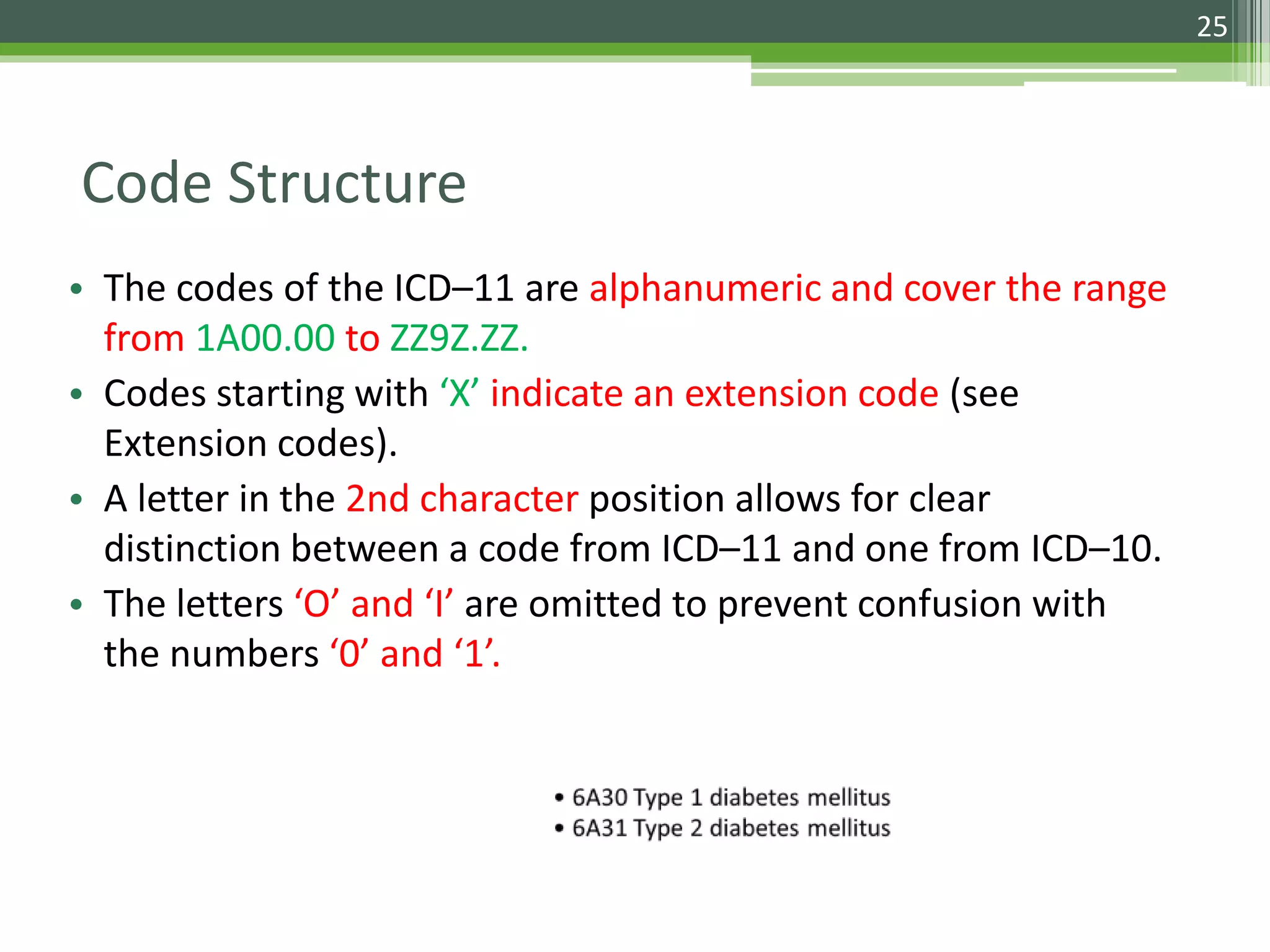 25

Code Structure

• The codes of the ICD–11 are alphanumeric and cover the range from 1A00.00 to ZZ9Z.ZZ.
• Codes starting with ‘X’ indicate an extension code (see Extension codes).
• A letter in the 2nd character position allows for clear distinction between a code from ICD–11 and one from ICD–10.
• The letters ‘O’ and ‘I’ are omitted to prevent confusion with the numbers ‘0’ and ‘1’.

• 6A30 Type 1 diabetes mellitus
• 6A31 Type 2 diabetes mellitus